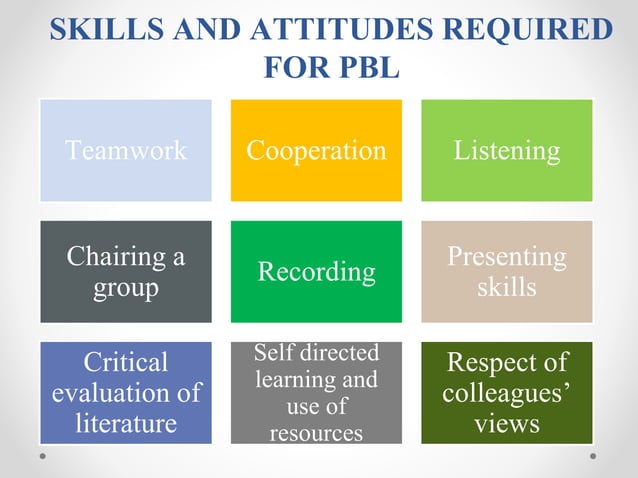 SKILLS AND ATTITUDES REQUIRED FOR PBL

Teamwork

Cooperation

Listening

Chairing a group

Recording

Presenting skills

Critical evaluation of literature

Self directed learning and use of resources

Respect of colleagues' views